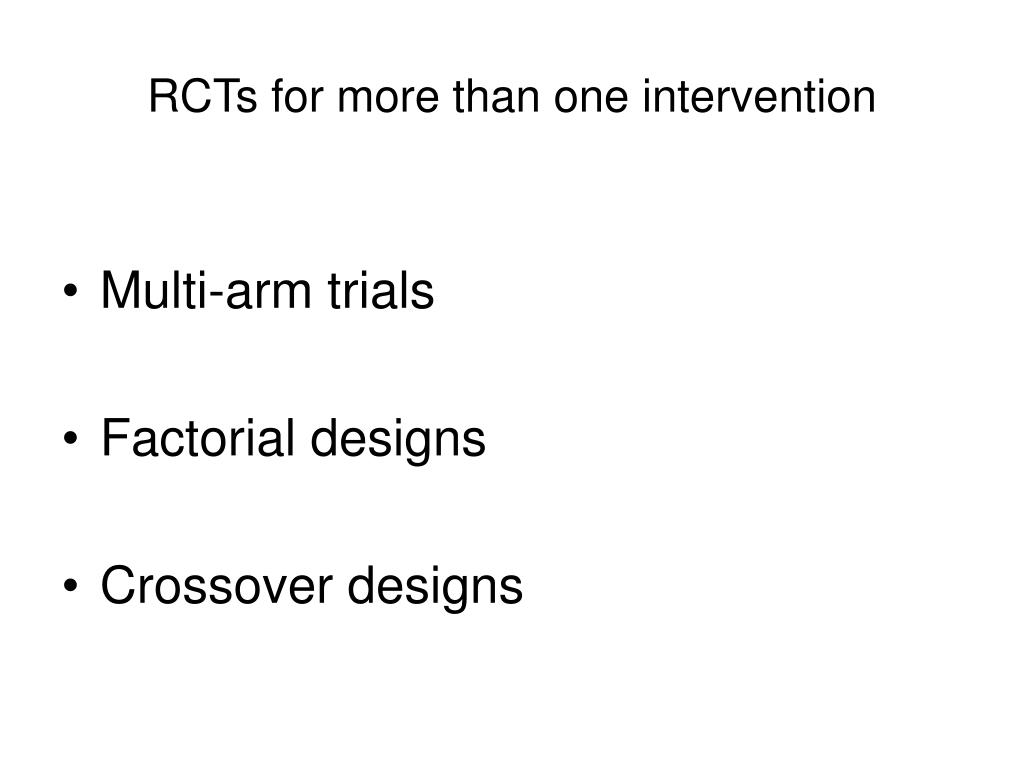 RCTs for more than one intervention

• Multi-arm trials

• Factorial designs

• Crossover designs